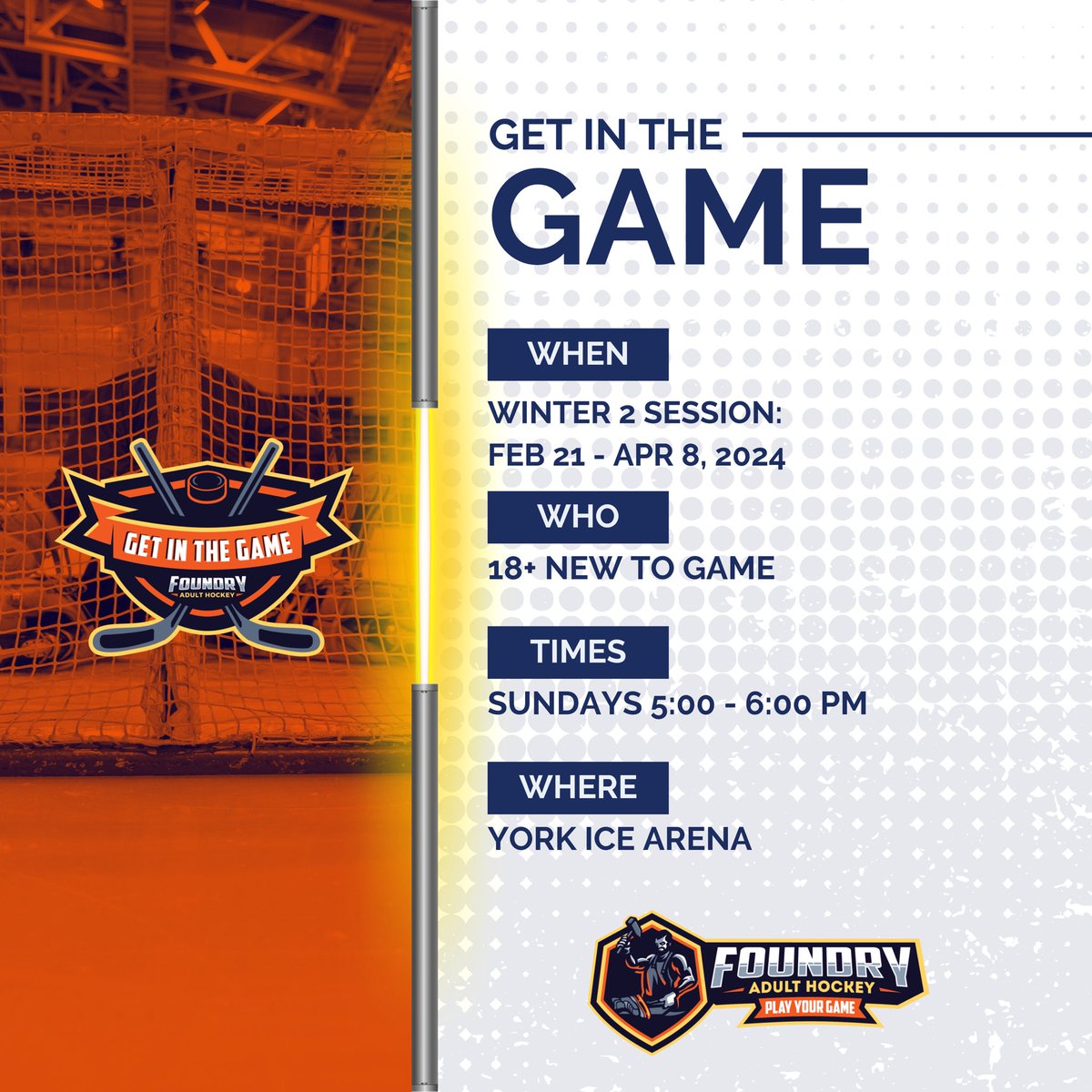 GET IN THE GAME
FOUNDRY
ADULT HOCKEY

GET IN THE
GAME

WHEN
WINTER 2 SESSION:
FEB 21 - APR 8, 2024

WHO
18+ NEW TO GAME

TIMES
SUNDAYS 5:00 - 6:00 PM

WHERE
YORK ICE ARENA

FOUNDRY
ADULT HOCKEY
PLAY YOUR GAME